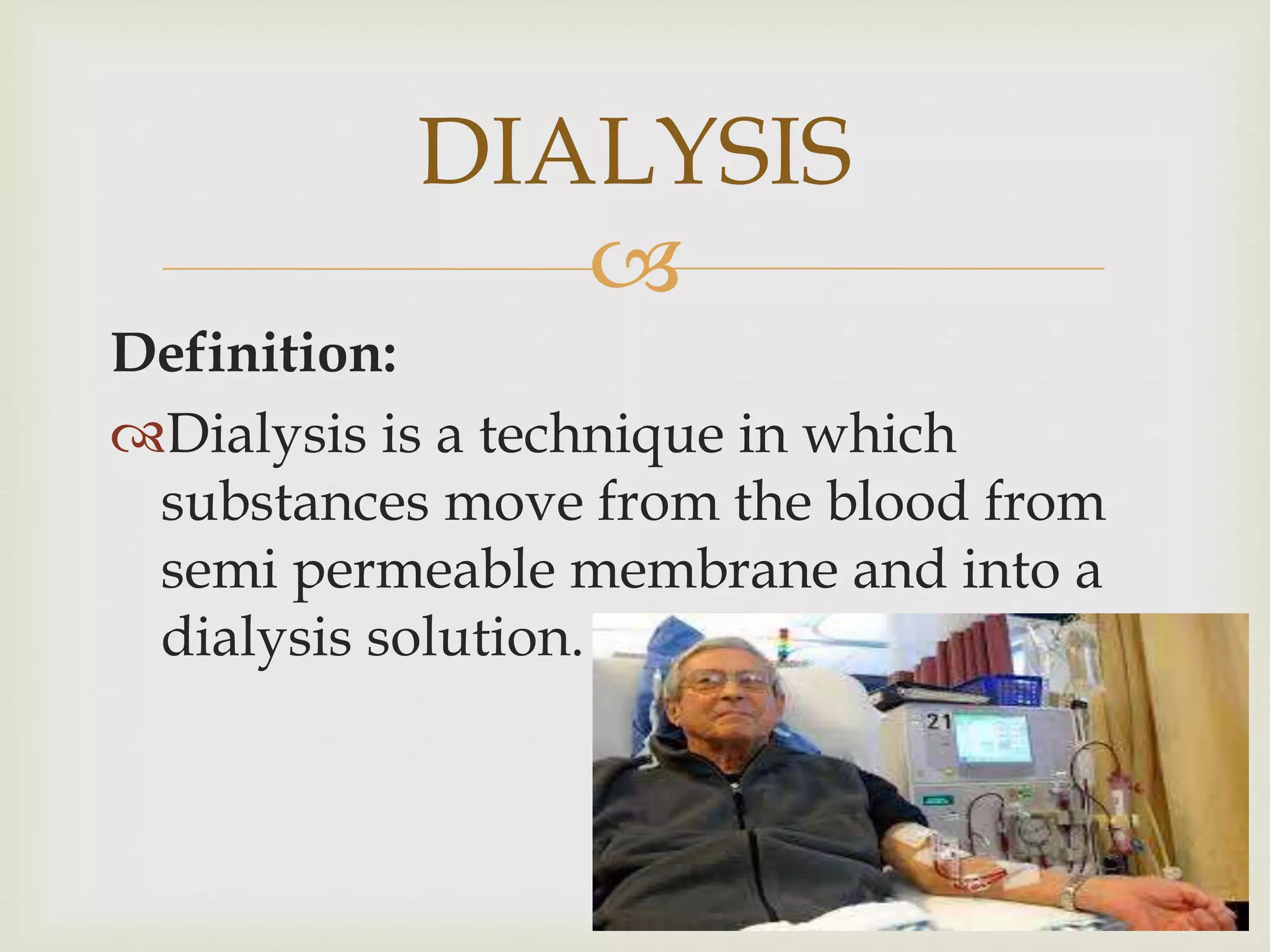 DIALYSIS

Definition:

Dialysis is a technique in which substances move from the blood from semi permeable membrane and into a dialysis solution.

21